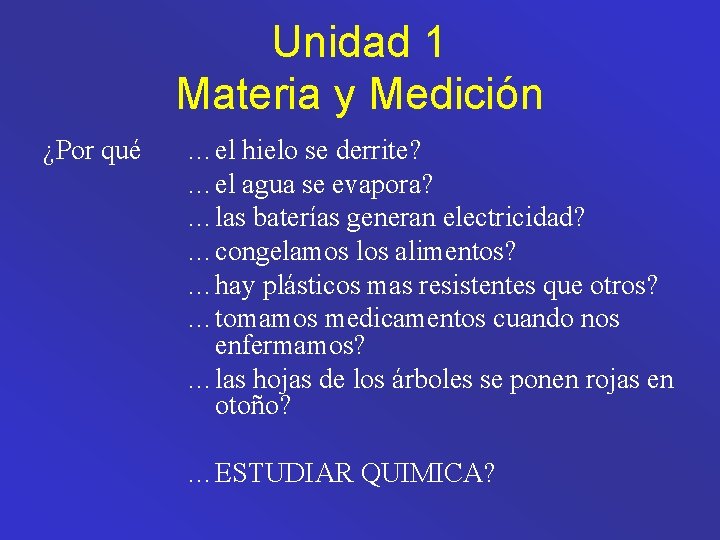 Unidad 1
Materia y Medición

¿Por qué

…el hielo se derrite?
…el agua se evapora?
…las baterías generan electricidad?
…congelamos los alimentos?
…hay plásticos mas resistentes que otros?
…tomamos medicamentos cuando nos enfermamos?
…las hojas de los árboles se ponen rojas en otoño?

…ESTUDIAR QUIMICA?